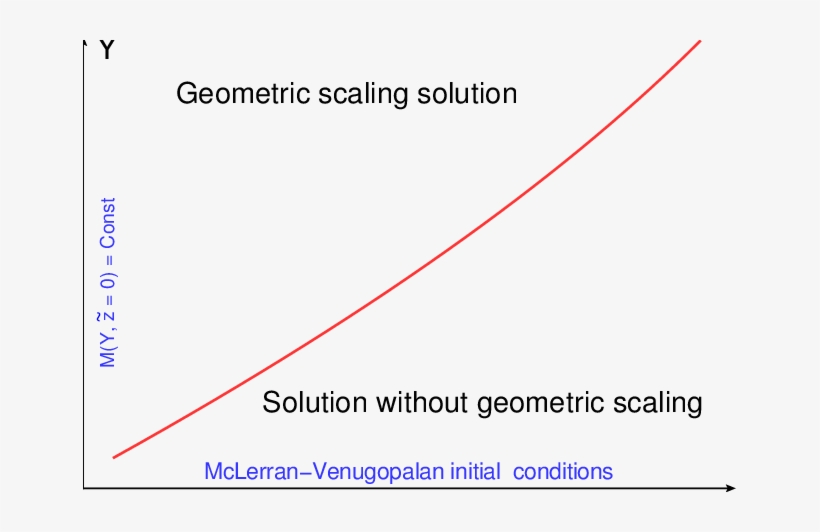 Y

Geometric scaling solution

$M(Y, \tilde{z} = 0) = Const$

Solution without geometric scaling

McLerran−Venugopalan initial conditions